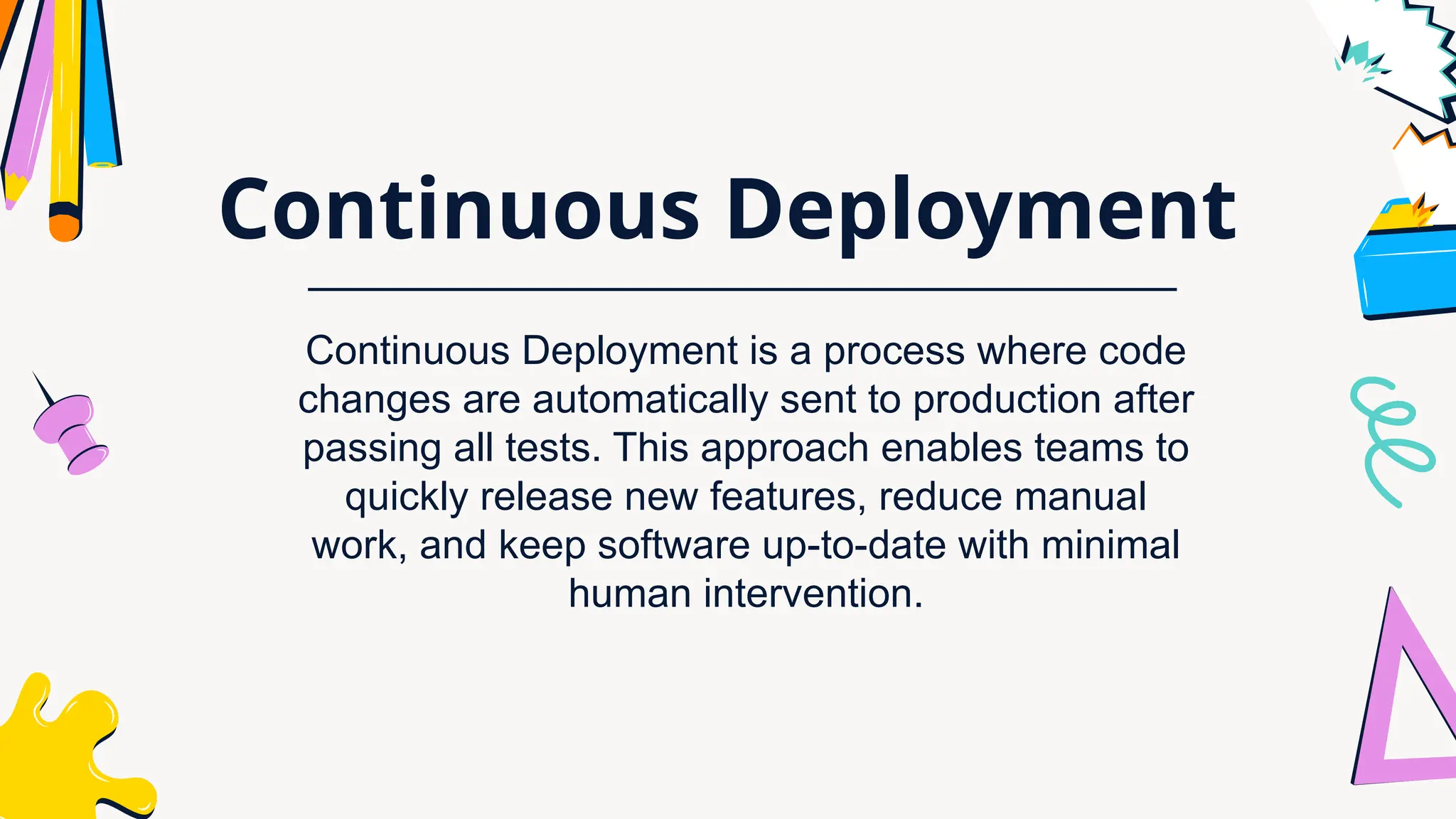 Continuous Deployment

Continuous Deployment is a process where code changes are automatically sent to production after passing all tests. This approach enables teams to quickly release new features, reduce manual work, and keep software up-to-date with minimal human intervention.